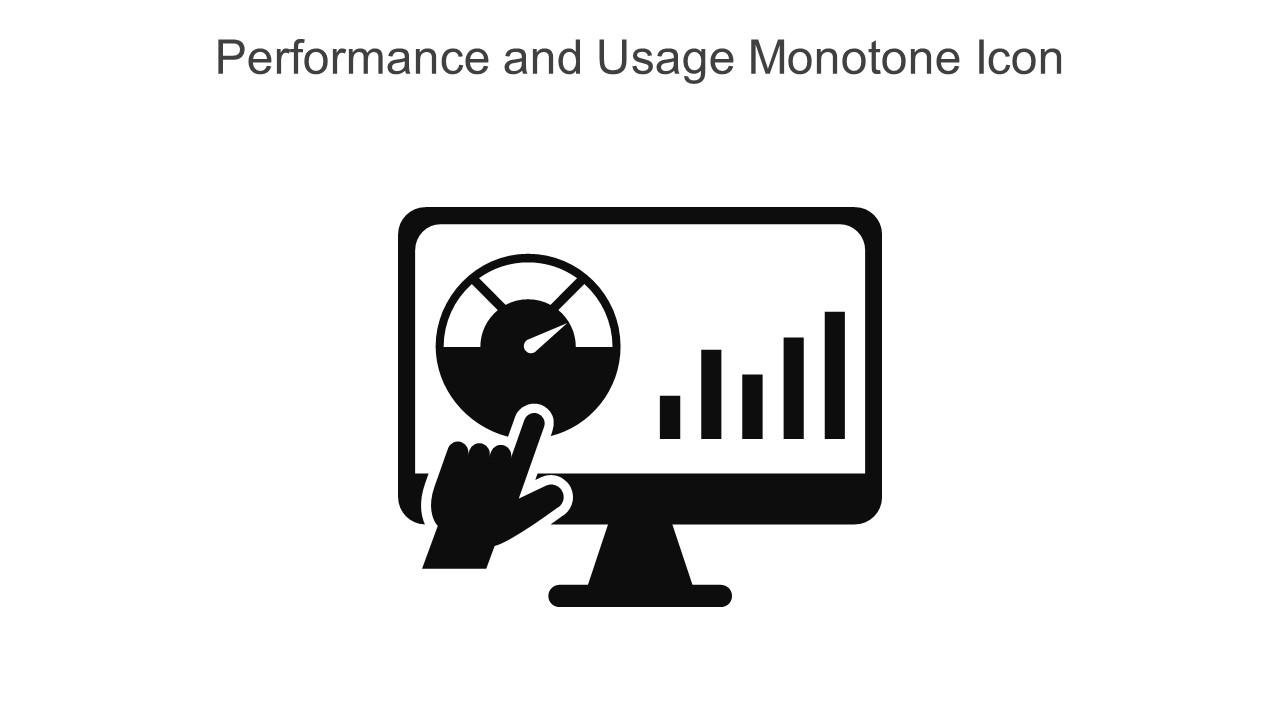 Performance and Usage Monotone Icon